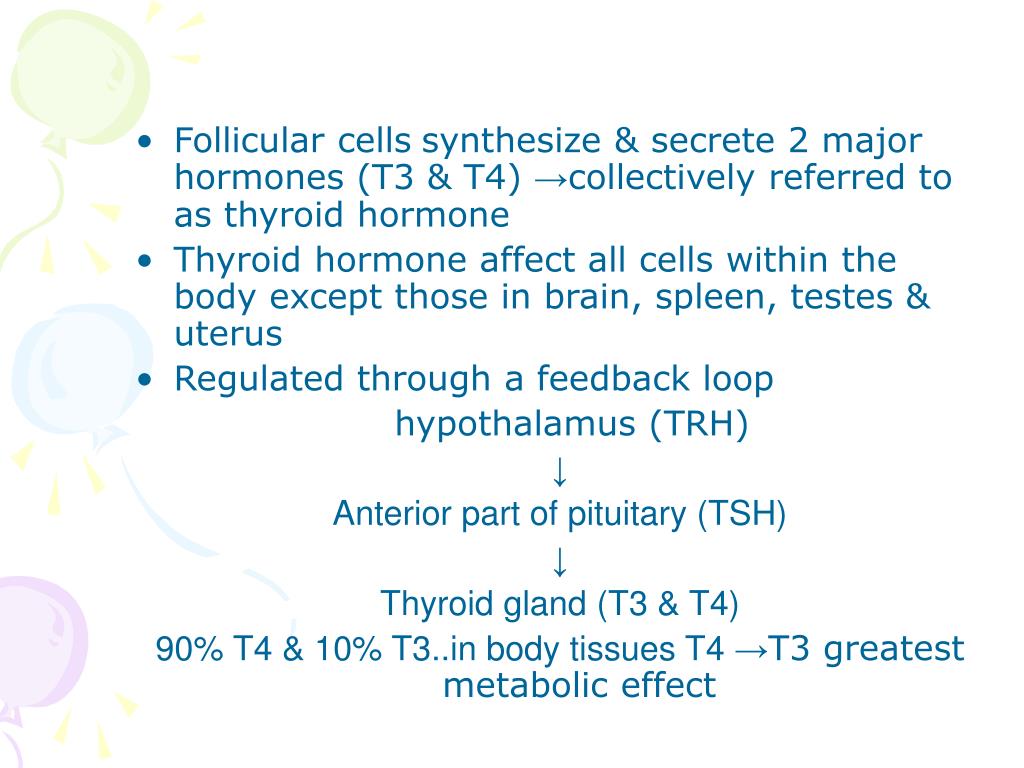 • Follicular cells synthesize & secrete 2 major hormones (T3 & T4) →collectively referred to as thyroid hormone
• Thyroid hormone affect all cells within the body except those in brain, spleen, testes & uterus
• Regulated through a feedback loop

hypothalamus (TRH)

↓

Anterior part of pituitary (TSH)

↓

Thyroid gland (T3 & T4)

90% T4 & 10% T3..in body tissues T4 →T3 greatest metabolic effect